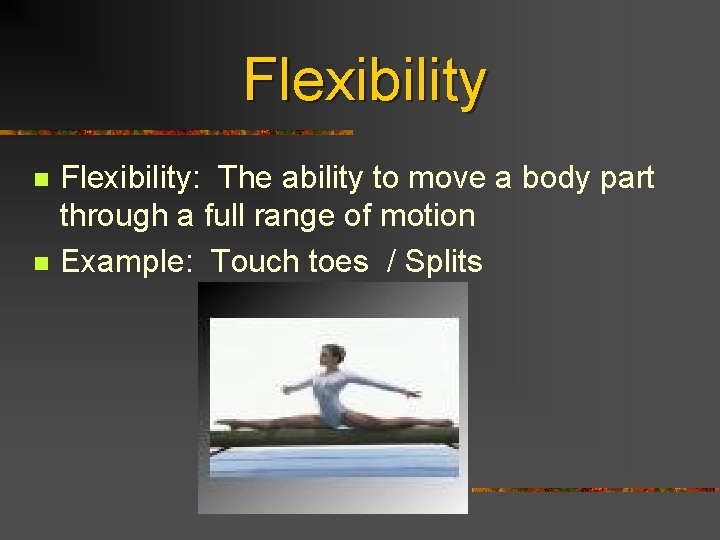 Flexibility

Flexibility: The ability to move a body part through a full range of motion

Example: Touch toes / Splits